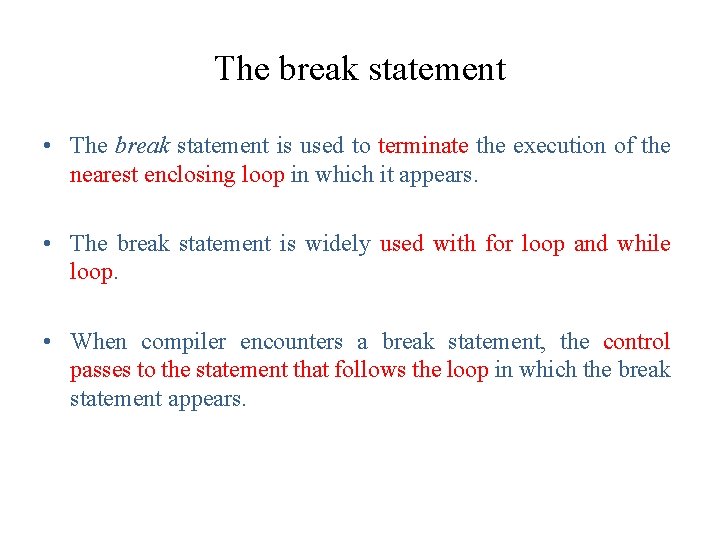 The break statement

• The break statement is used to terminate the execution of the nearest enclosing loop in which it appears.

• The break statement is widely used with for loop and while loop.

• When compiler encounters a break statement, the control passes to the statement that follows the loop in which the break statement appears.